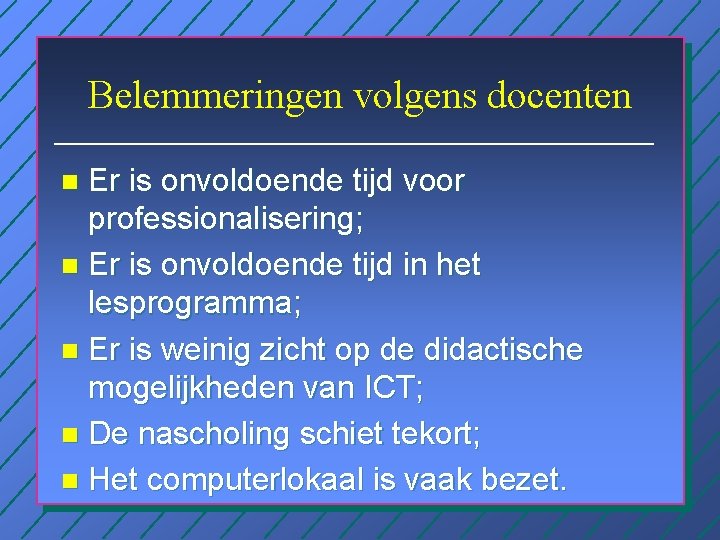 Belemmeringen volgens docenten

- Er is onvoldoende tijd voor professionalisering;
- Er is onvoldoende tijd in het lesprogramma;
- Er is weinig zicht op de didactische mogelijkheden van ICT;
- De nascholing schiet tekort;
- Het computerlokaal is vaak bezet.